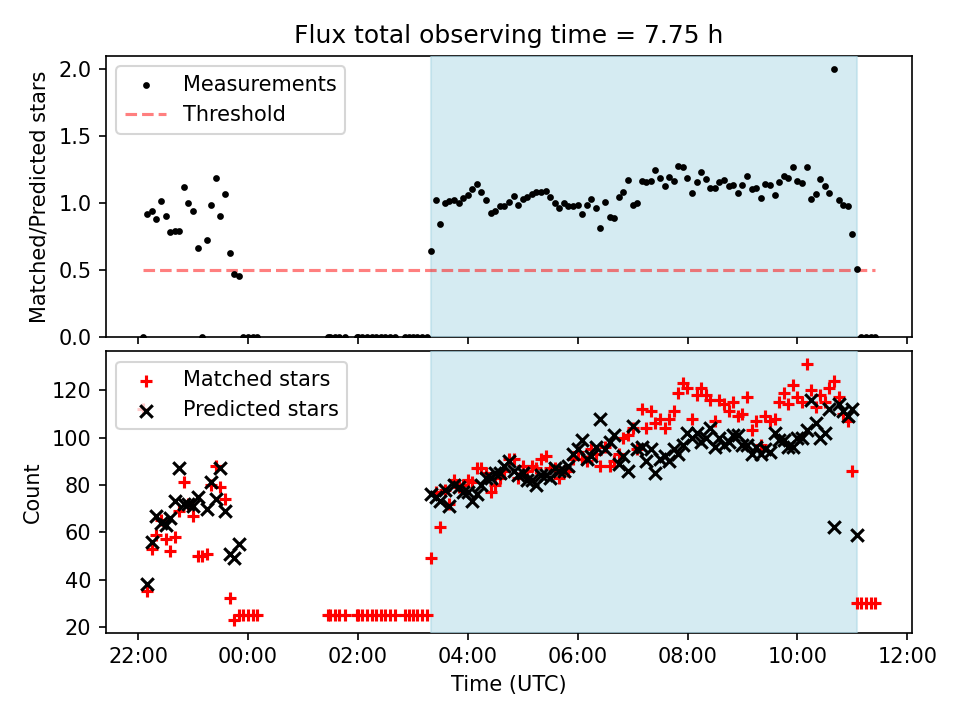 Flux total observing time = 7.75 h

Measurements
Threshold

Matched/Predicted stars

2.0
1.5
1.0
0.5
0.0

Matched stars
Predicted stars

Count

120
100
80
60
40
20

22:00
00:00
02:00
04:00
06:00
08:00
10:00
12:00

Time (UTC)